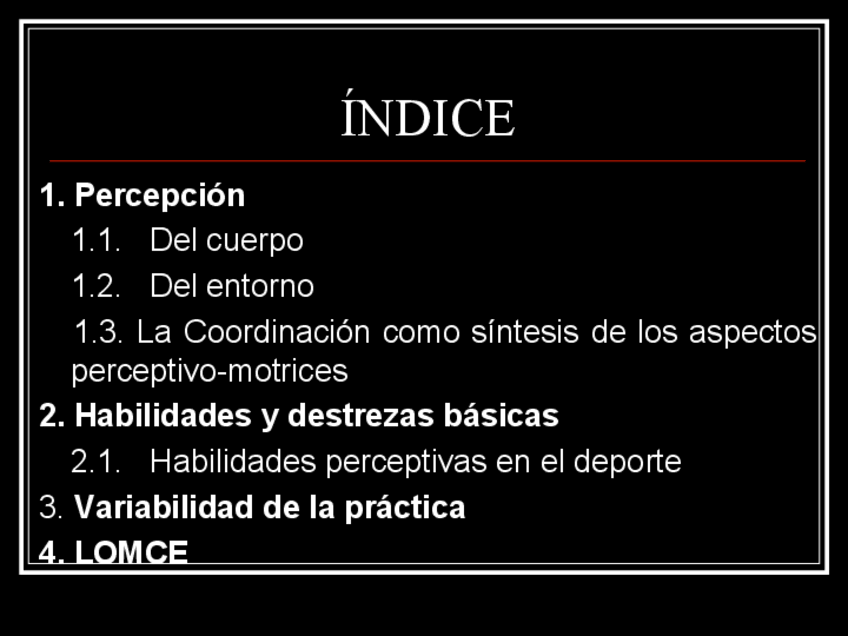 ÍNDICE

1. Percepción

1.1. Del cuerpo

1.2. Del entorno

1.3. La Coordinación como síntesis de los aspectos perceptivo-motrices

2. Habilidades y destrezas básicas

2.1. Habilidades perceptivas en el deporte

3. Variabilidad de la práctica

4. LOMCE